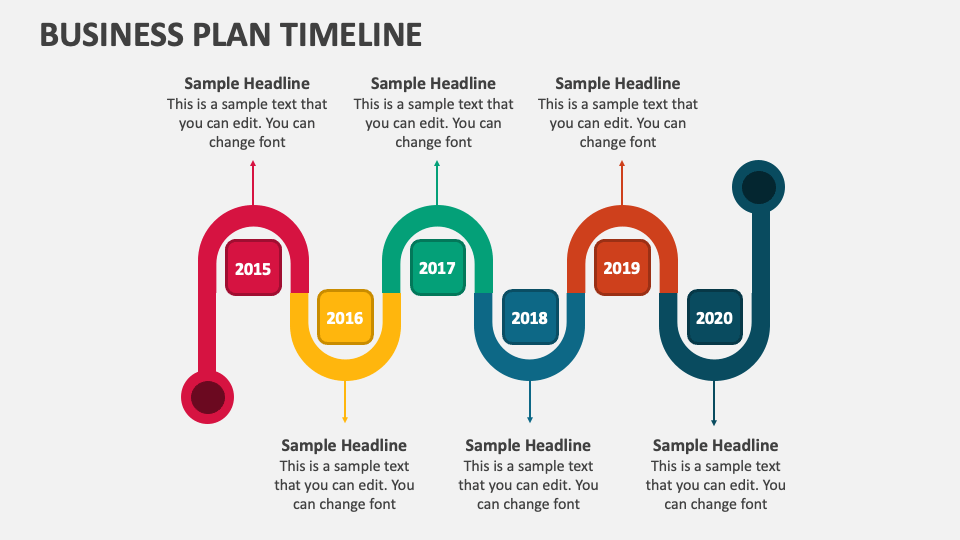 BUSINESS PLAN TIMELINE

Sample Headline
This is a sample text that you can edit. You can change font

Sample Headline
This is a sample text that you can edit. You can change font

Sample Headline
This is a sample text that you can edit. You can change font

2015

2016

2017

2018

2019

2020

Sample Headline
This is a sample text that you can edit. You can change font

Sample Headline
This is a sample text that you can edit. You can change font

Sample Headline
This is a sample text that you can edit. You can change font